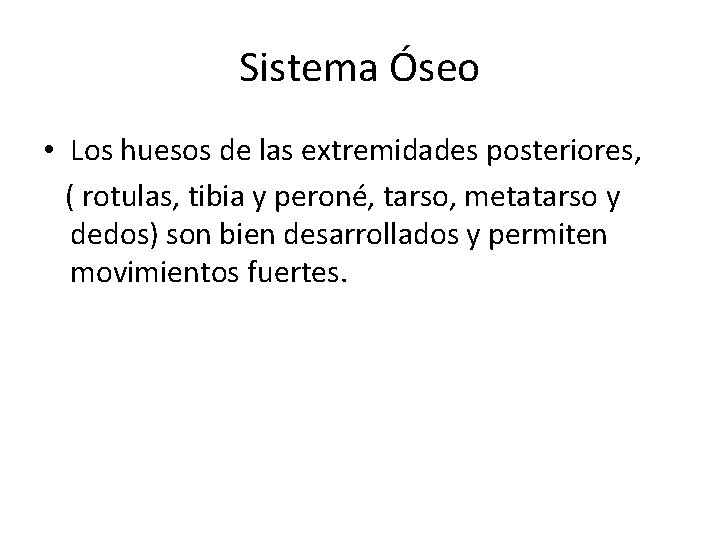 Sistema Óseo

• Los huesos de las extremidades posteriores, ( rotulas, tibia y peroné, tarso, metatarso y dedos) son bien desarrollados y permiten movimientos fuertes.